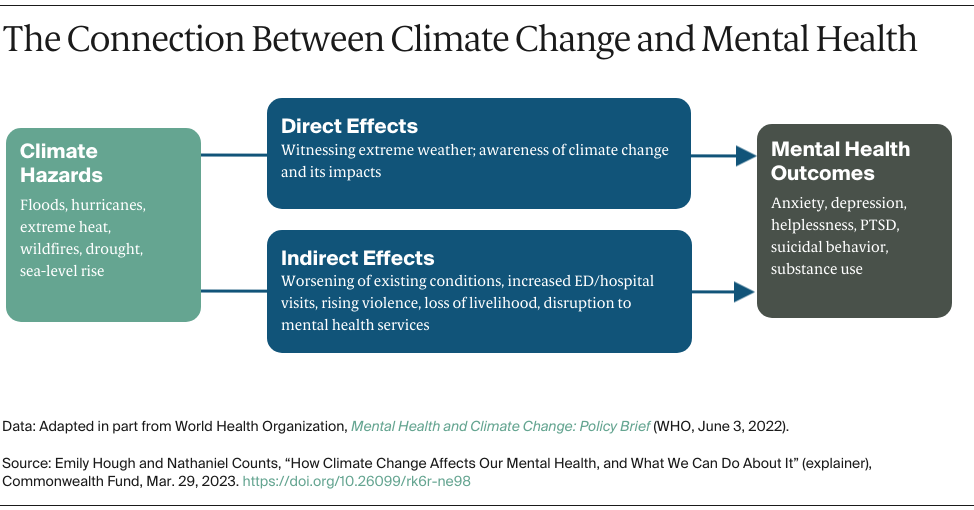 The Connection Between Climate Change and Mental Health

Climate Hazards
Floods, hurricanes, extreme heat, wildfires, drought, sea-level rise

Direct Effects
Witnessing extreme weather; awareness of climate change and its impacts

Indirect Effects
Worsening of existing conditions, increased ED/hospital visits, rising violence, loss of livelihood, disruption to mental health services

Mental Health Outcomes
Anxiety, depression, helplessness, PTSD, suicidal behavior, substance use

Data: Adapted in part from World Health Organization, Mental Health and Climate Change: Policy Brief (WHO, June 3, 2022).

Source: Emily Hough and Nathaniel Counts, "How Climate Change Affects Our Mental Health, and What We Can Do About It" (explainer), Commonwealth Fund, Mar. 29, 2023. https://doi.org/10.26099/rk6r-ne98